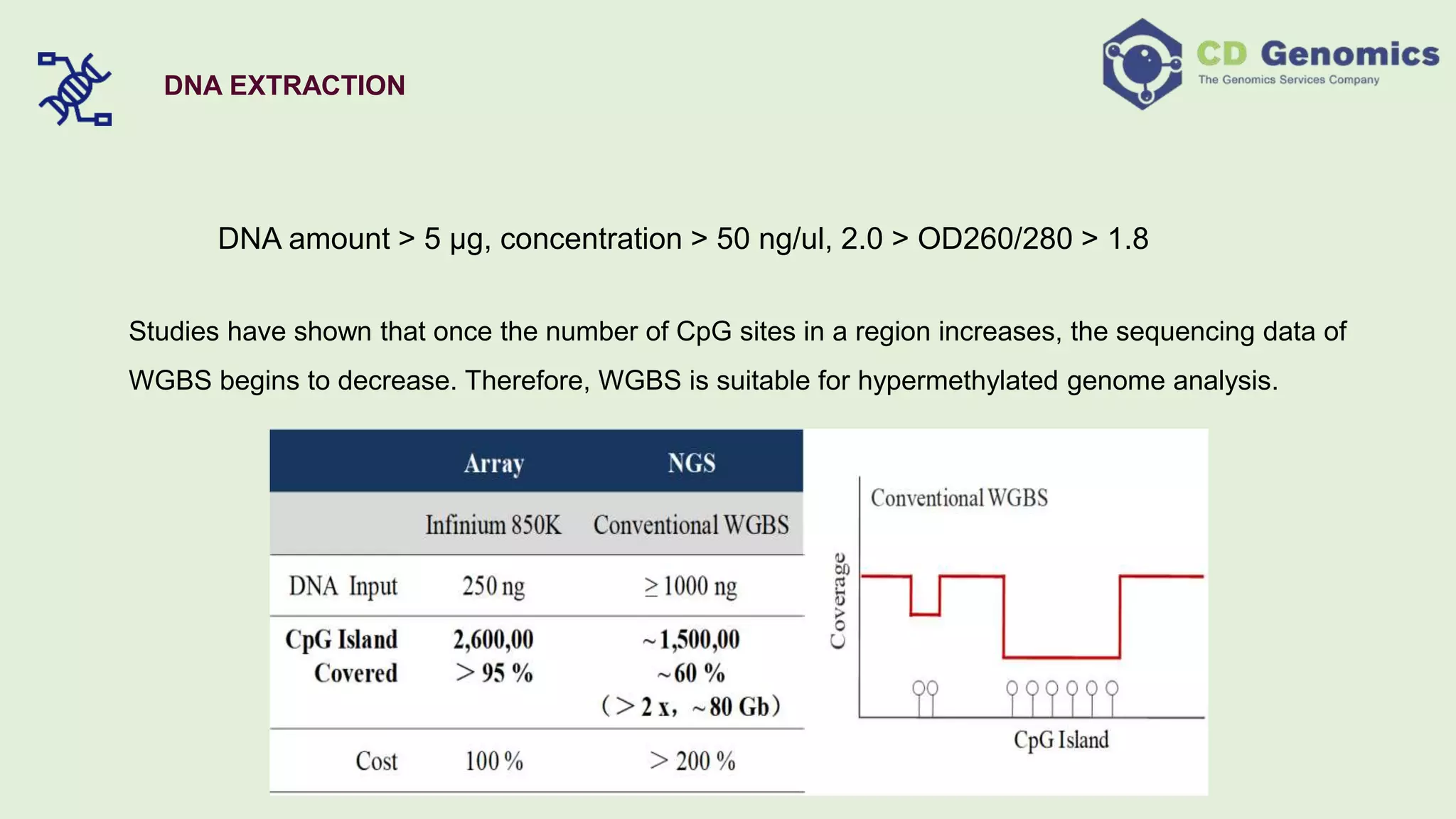 DNA EXTRACTION

CD Genomics
The Genomics Services Company

DNA amount > 5 μg, concentration > 50 ng/ul, 2.0 > OD260/280 > 1.8

Studies have shown that once the number of CpG sites in a region increases, the sequencing data of WGBS begins to decrease. Therefore, WGBS is suitable for hypermethylated genome analysis.

| | Array | NGS |
|---|---|---|
| | Infinium 850K | Conventional WGBS |
| DNA Input | 250 ng | ≥ 1000 ng |
| CpG Island Covered | 2,600,00 > 95 % | ~1,500,00 ~60 % (> 2 x, ~80 Gb) |
| Cost | 100 % | > 200 % |

Conventional WGBS
Coverage
CpG Island